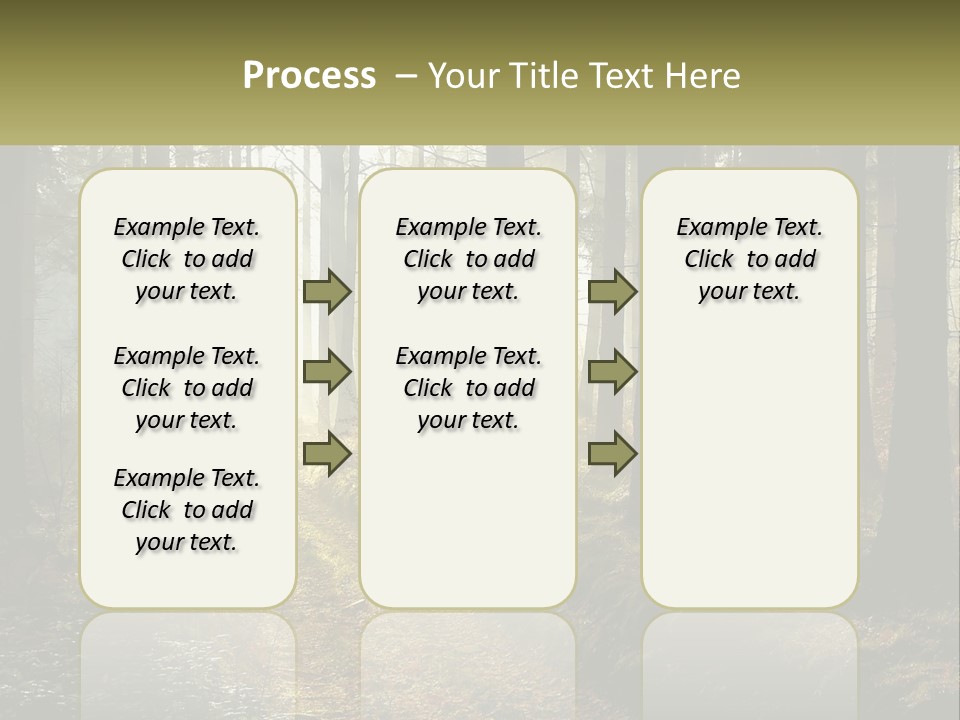 Process – Your Title Text Here

Example Text. Click to add your text.

Example Text. Click to add your text.

Example Text. Click to add your text.

Example Text. Click to add your text.

Example Text. Click to add your text.

Example Text. Click to add your text.